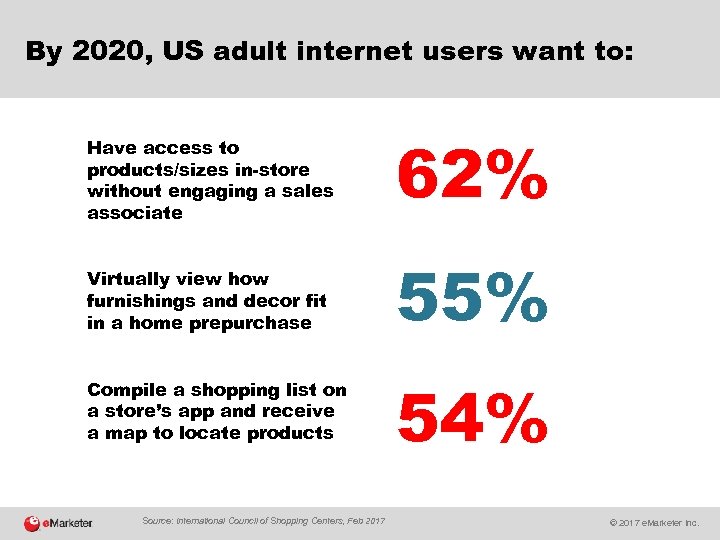 By 2020, US adult internet users want to:

Have access to products/sizes in-store without engaging a sales associate

62%

Virtually view how furnishings and decor fit in a home prepurchase

55%

Compile a shopping list on a store's app and receive a map to locate products

54%

eMarketer

Source: International Council of Shopping Centers, Feb 2017

© 2017 eMarketer Inc.